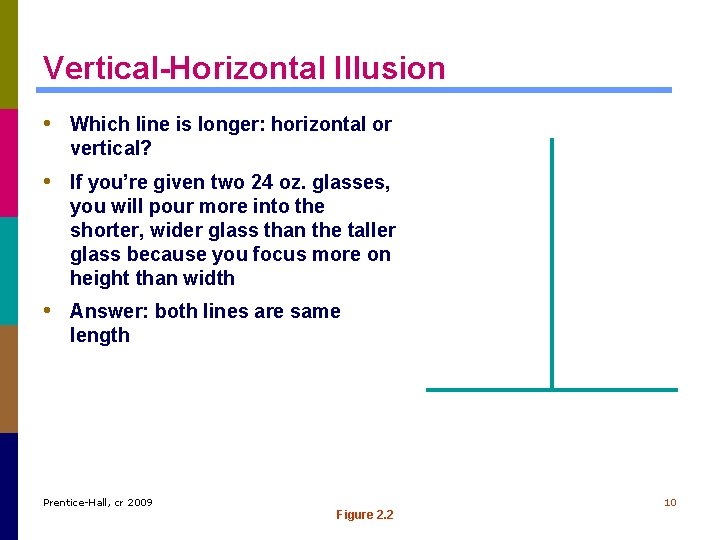 Vertical-Horizontal Illusion

• Which line is longer: horizontal or vertical?

• If you're given two 24 oz. glasses, you will pour more into the shorter, wider glass than the taller glass because you focus more on height than width

• Answer: both lines are same length

Prentice-Hall, cr 2009

Figure 2.2

10